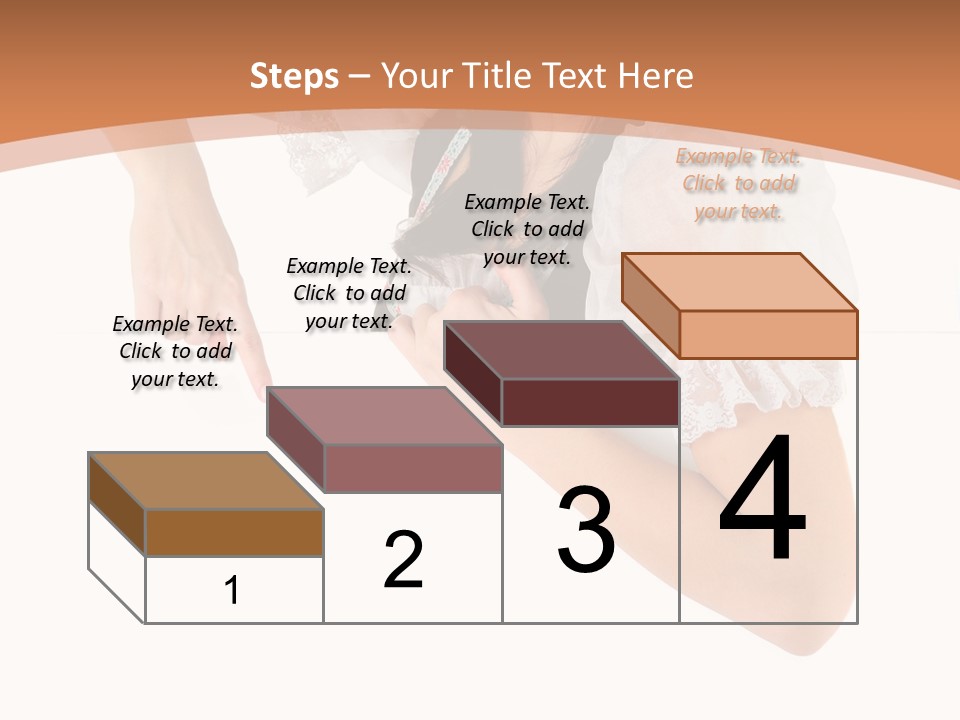 Steps – Your Title Text Here

Example Text. Click to add your text.

Example Text. Click to add your text.

Example Text. Click to add your text.

Example Text. Click to add your text.

1

2

3

4